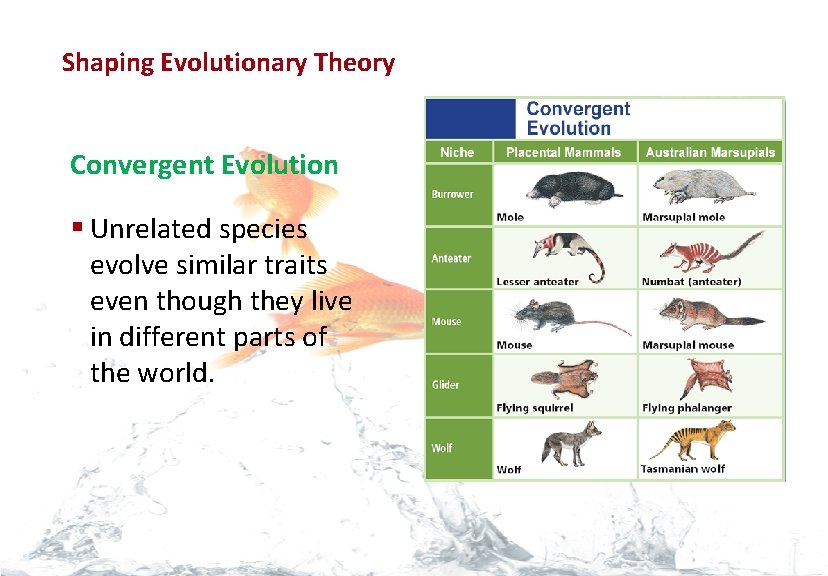 Shaping Evolutionary Theory

Convergent Evolution

▪ Unrelated species evolve similar traits even though they live in different parts of the world.

Convergent Evolution

| Niche | Placental Mammals | Australian Marsupials |
|---|---|---|
| Burrower | Mole | Marsupial mole |
| Anteater | Lesser anteater | Numbat (anteater) |
| Mouse | Mouse | Marsupial mouse |
| Glider | Flying squirrel | Flying phalanger |
| Wolf | Wolf | Tasmanian wolf |